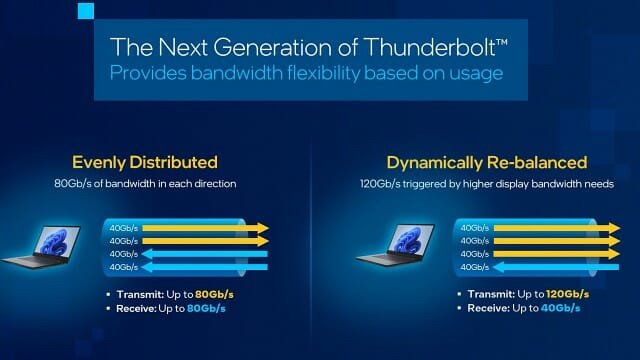 The Next Generation of Thunderbolt™
Provides bandwidth flexibility based on usage

Evenly Distributed
80Gb/s of bandwidth in each direction

40Gb/s
40Gb/s
40Gb/s
40Gb/s

• Transmit: Up to 80Gb/s
• Receive: Up to 80Gb/s

Dynamically Re-balanced
120Gb/s triggered by higher display bandwidth needs

40Gb/s
40Gb/s
40Gb/s
40Gb/s

• Transmit: Up to 120Gb/s
• Receive: Up to 40Gb/s